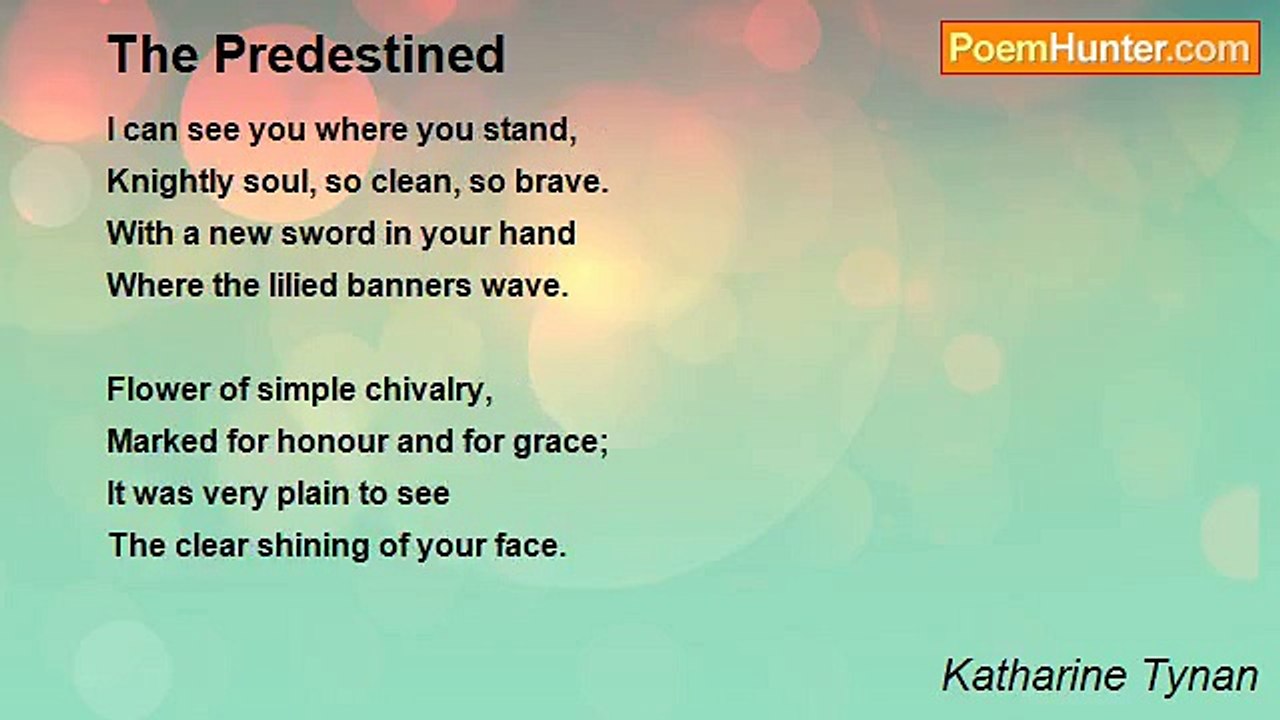 The Predestined

PoemHunter.com

I can see you where you stand,
Knightly soul, so clean, so brave.
With a new sword in your hand
Where the lilied banners wave.

Flower of simple chivalry,
Marked for honour and for grace;
It was very plain to see
The clear shining of your face.

Katharine Tynan